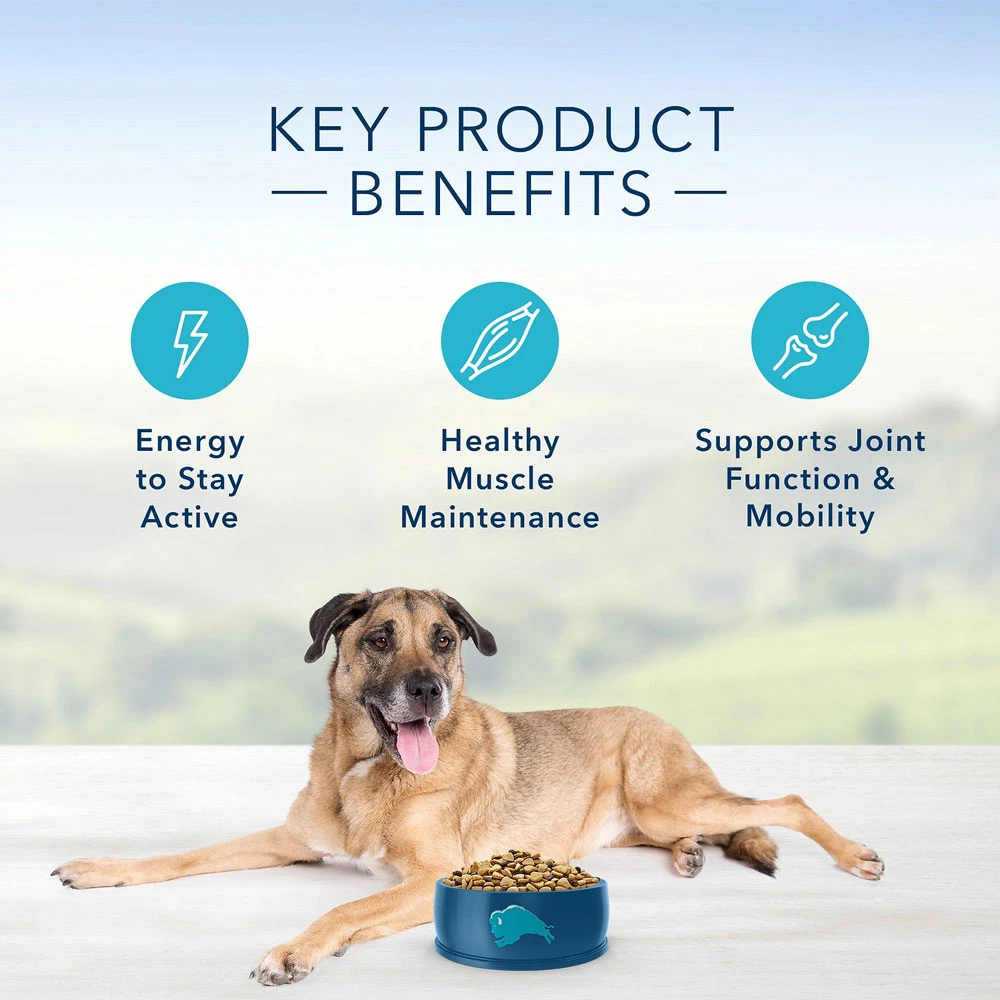 KEY PRODUCT
— BENEFITS —

Energy to Stay Active

Healthy Muscle Maintenance

Supports Joint Function & Mobility